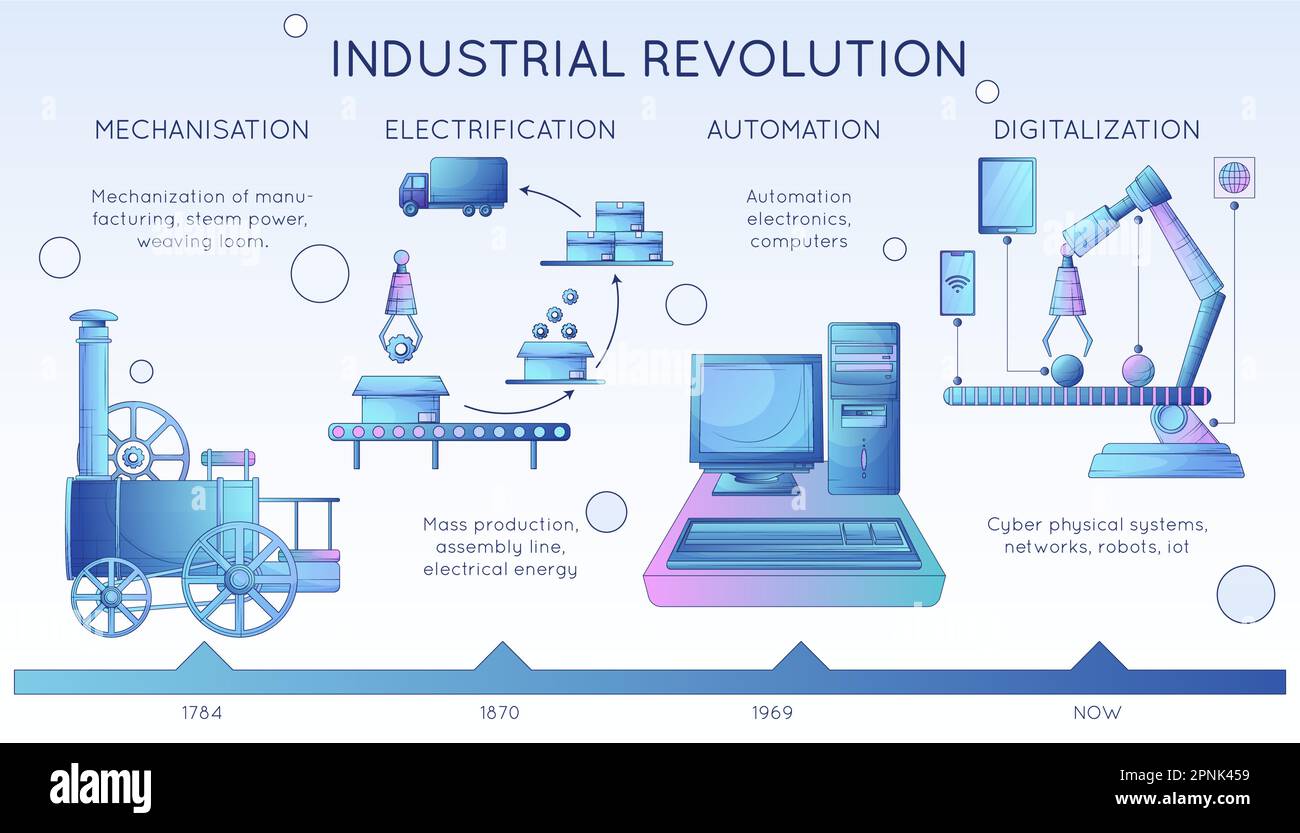 INDUSTRIAL REVOLUTION

MECHANISATION

Mechanization of manufacturing, steam power, weaving loom.

ELECTRIFICATION

Mass production, assembly line, electrical energy

AUTOMATION

Automation electronics, computers

DIGITALIZATION

Cyber physical systems, networks, robots, iot

1784

1870

1969

NOW

alamy

Image ID: 2PNK459
www.alamy.com